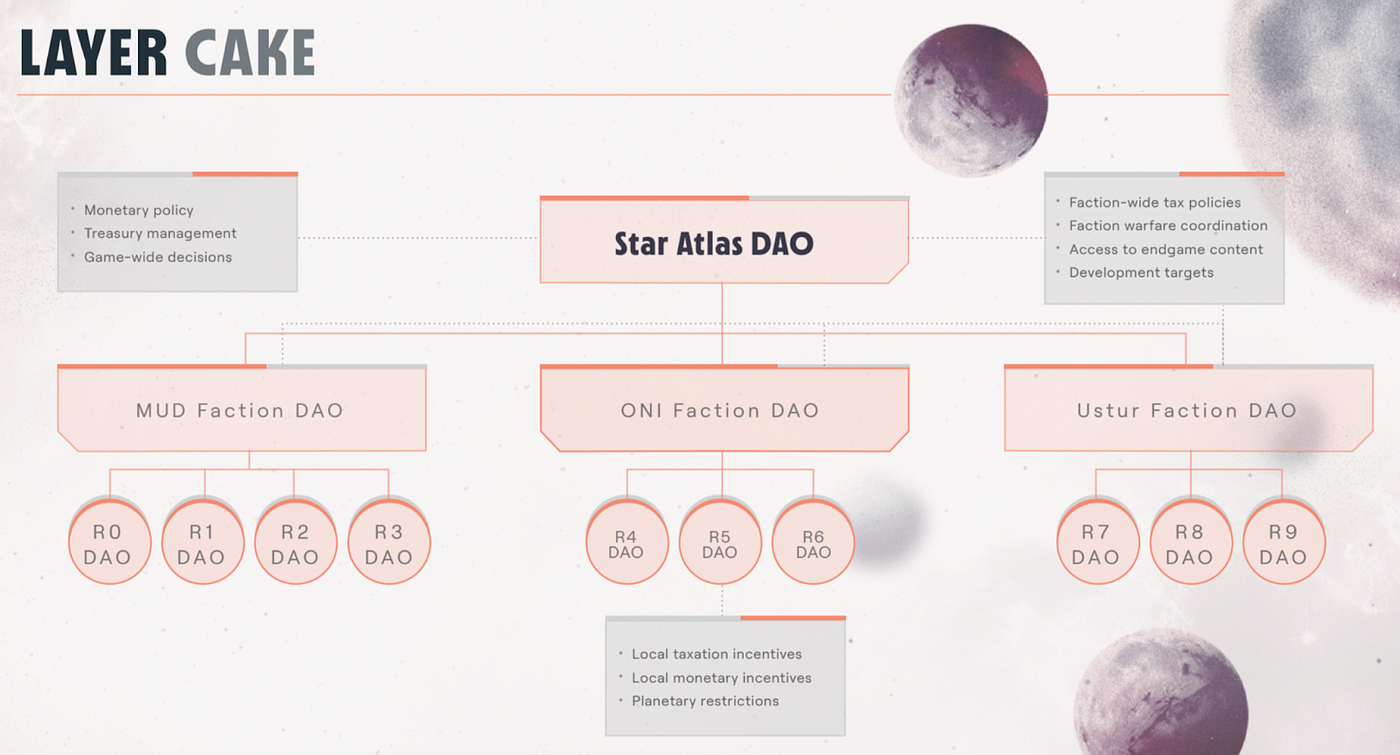 LAYER CAKE

• Monetary policy
• Treasury management
• Game-wide decisions

Star Atlas DAO

• Faction-wide tax policies
• Faction warfare coordination
• Access to endgame content
• Development targets

MUD Faction DAO

ONI Faction DAO

Ustur Faction DAO

R0 DAO

R1 DAO

R2 DAO

R3 DAO

R4 DAO

R5 DAO

R6 DAO

R7 DAO

R8 DAO

R9 DAO

• Local taxation incentives
• Local monetary incentives
• Planetary restrictions